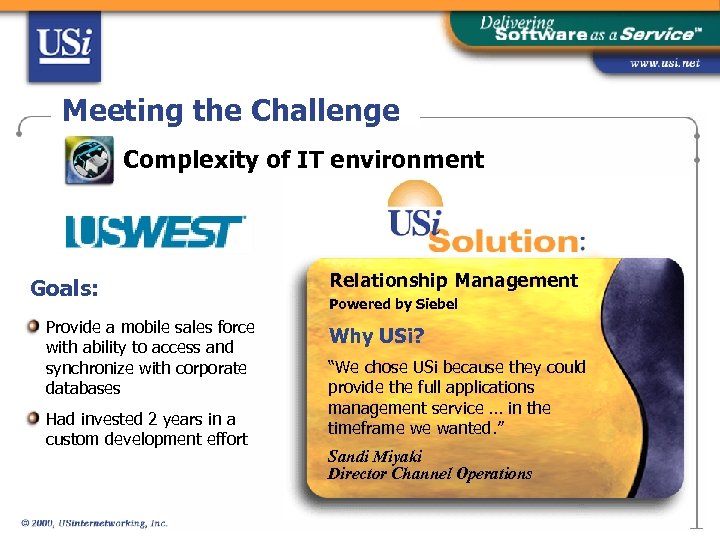 USi

Delivering Software as a Service™

www.usi.net

Meeting the Challenge

Complexity of IT environment

USWEST

USi Solution:

Goals:

Provide a mobile sales force with ability to access and synchronize with corporate databases

Had invested 2 years in a custom development effort

Relationship Management

Powered by Siebel

Why USi?

"We chose USi because they could provide the full applications management service ... in the timeframe we wanted."

Sandi Miyaki
Director Channel Operations

© 2000, USinternetworking, Inc.